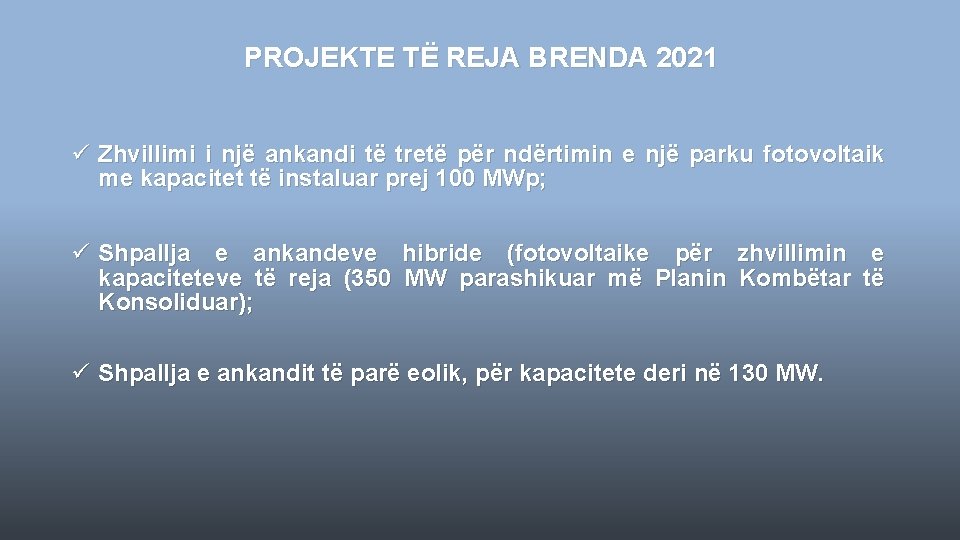 PROJEKTE TË REJA BRENDA 2021

✓ Zhvillimi i një ankandi të tretë për ndërtimin e një parku fotovoltaik me kapacitet të instaluar prej 100 MWp;

✓ Shpallja e ankandeve hibride (fotovoltaike për zhvillimin e kapaciteteve të reja (350 MW parashikuar më Planin Kombëtar të Konsoliduar);

✓ Shpallja e ankandit të parë eolik, për kapacitete deri në 130 MW.